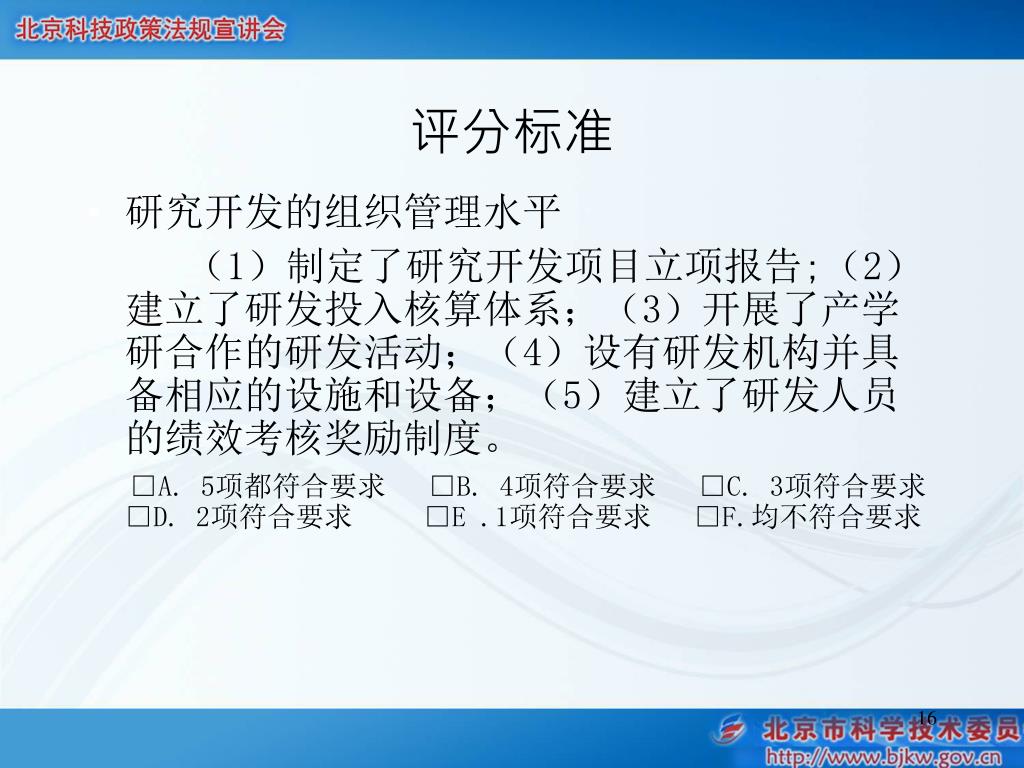 北京科技政策法规宣讲会

评分标准

研究开发的组织管理水平

（1）制定了研究开发项目立项报告;（2）建立了研发投入核算体系；（3）开展了产学研合作的研发活动；（4）设有研发机构并具备相应的设施和设备；（5）建立了研发人员的绩效考核奖励制度。

□A. 5项都符合要求　□B. 4项符合要求　□C. 3项符合要求
□D. 2项符合要求　□E .1项符合要求　□F.均不符合要求

16

北京市科学技术委员

http://www.bjkw.gov.cn